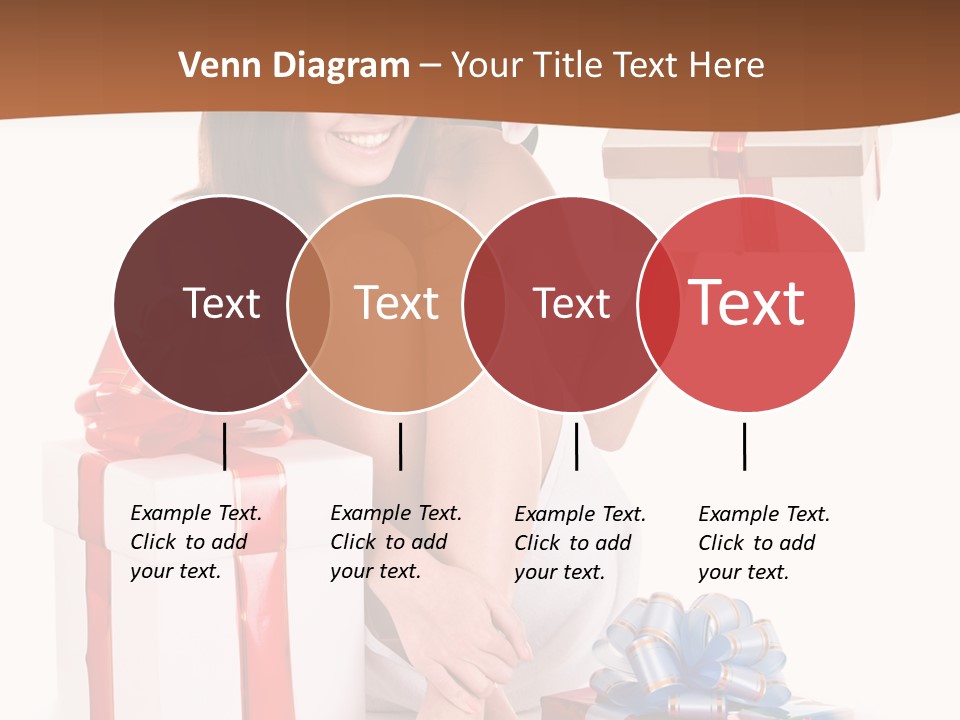 Venn Diagram – Your Title Text Here

Text

Text

Text

Text

Example Text. Click to add your text.

Example Text. Click to add your text.

Example Text. Click to add your text.

Example Text. Click to add your text.